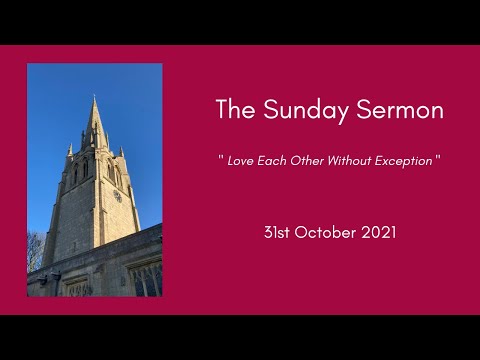 The Sunday Sermon

" Love Each Other Without Exception "

31st October 2021